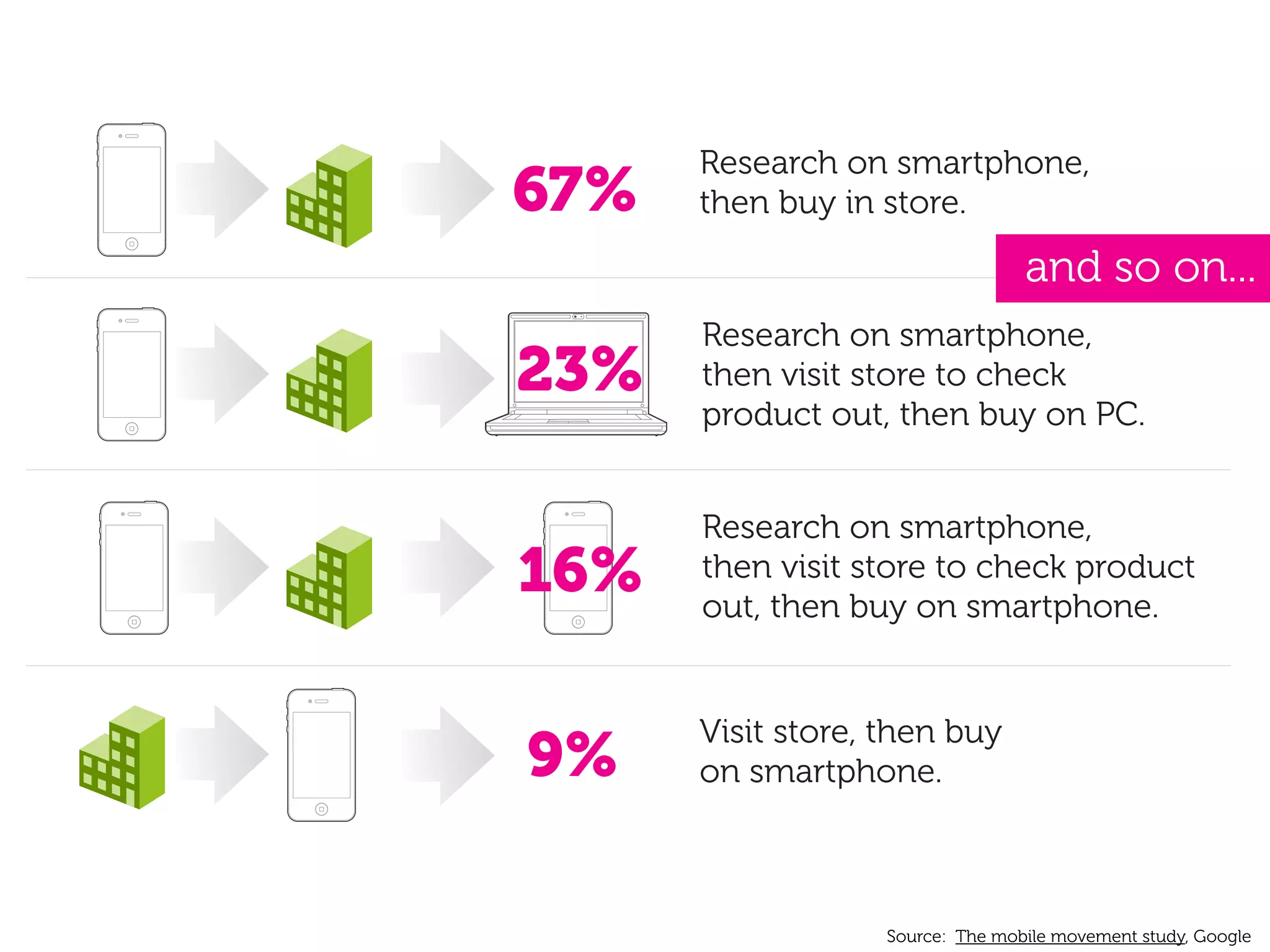 67%

Research on smartphone, then buy in store.

and so on...

23%

Research on smartphone, then visit store to check product out, then buy on PC.

16%

Research on smartphone, then visit store to check product out, then buy on smartphone.

9%

Visit store, then buy on smartphone.

Source: The mobile movement study, Google